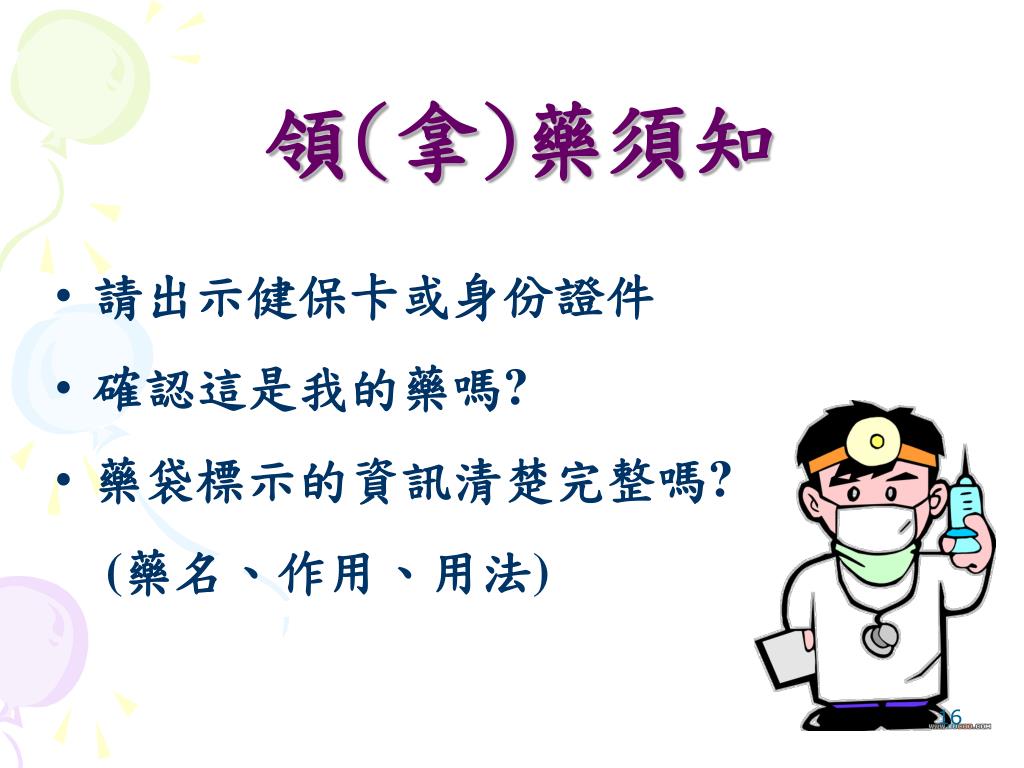 領(拿)藥須知

• 請出示健保卡或身份證件
• 確認這是我的藥嗎?
• 藥袋標示的資訊清楚完整嗎?
(藥名、作用、用法)

16